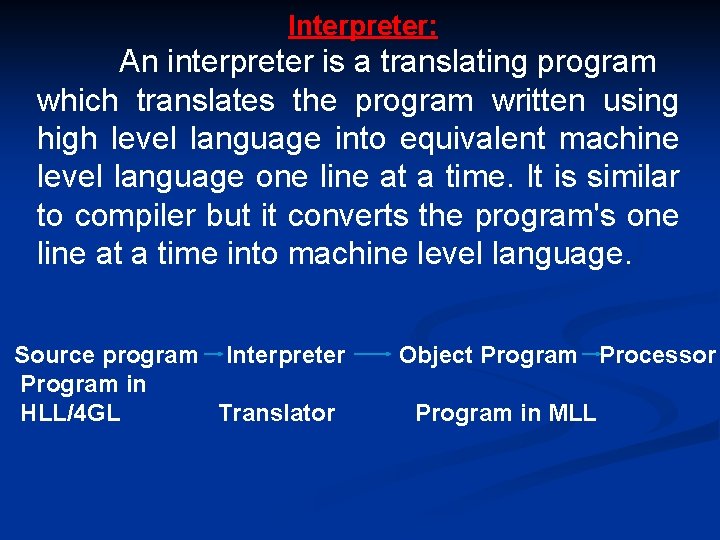 Interpreter:

An interpreter is a translating program which translates the program written using high level language into equivalent machine level language one line at a time. It is similar to compiler but it converts the program's one line at a time into machine level language.

Source program → Interpreter → Object Program → Processor
Program in
HLL/4GL Translator Program in MLL